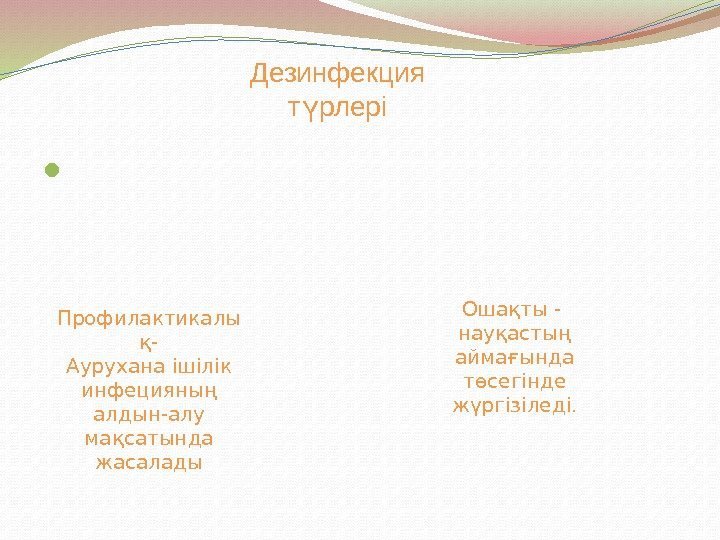 Дезинфекция түрлері

Профилактикалық-
Аурухана ішілік инфецияның алдын-алу мақсатында жасалады

Ошақты - науқастың аймағында төсегінде жүргізіледі.